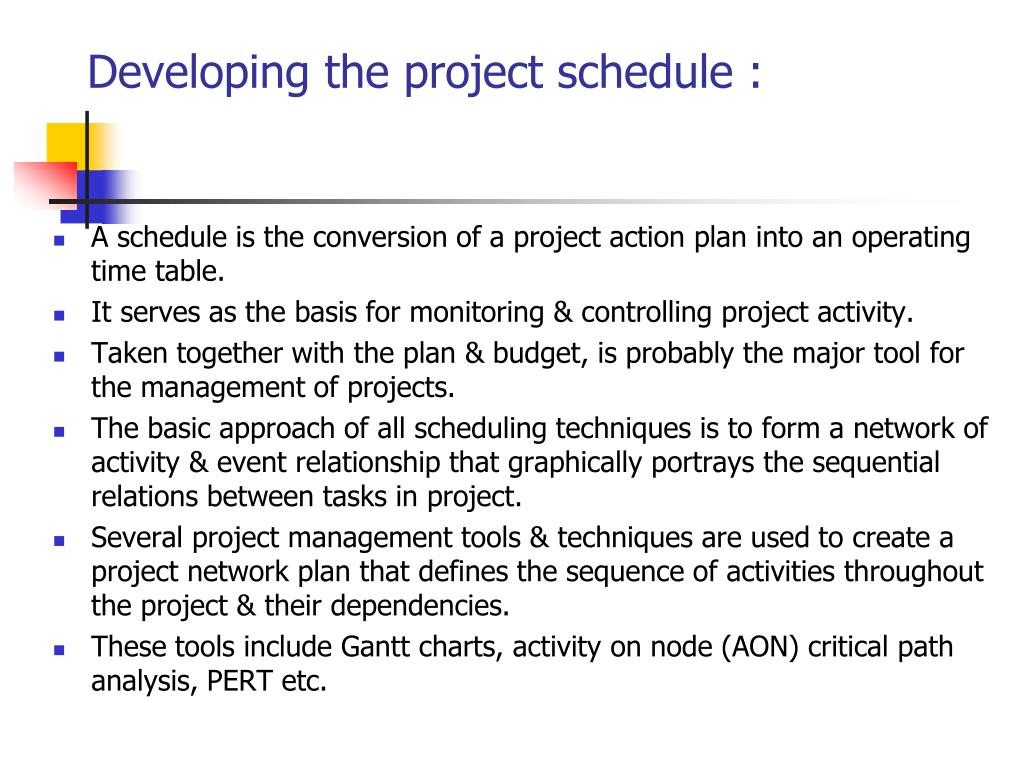 Developing the project schedule :

- A schedule is the conversion of a project action plan into an operating time table.
- It serves as the basis for monitoring & controlling project activity.
- Taken together with the plan & budget, is probably the major tool for the management of projects.
- The basic approach of all scheduling techniques is to form a network of activity & event relationship that graphically portrays the sequential relations between tasks in project.
- Several project management tools & techniques are used to create a project network plan that defines the sequence of activities throughout the project & their dependencies.
- These tools include Gantt charts, activity on node (AON) critical path analysis, PERT etc.